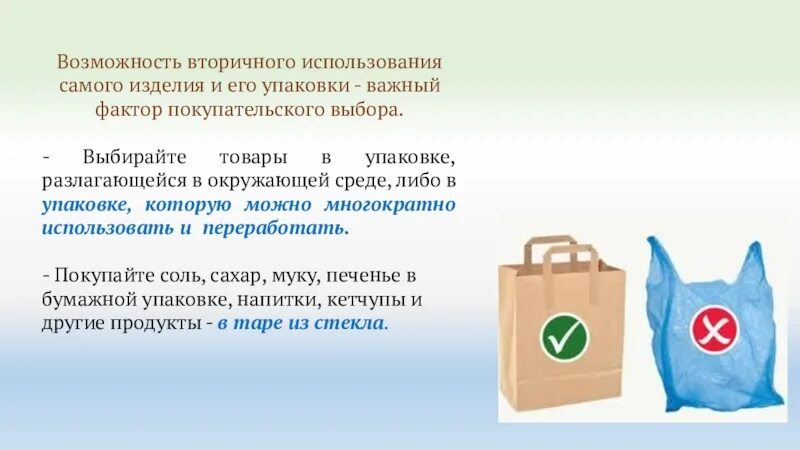 Возможность вторичного использования самого изделия и его упаковки - важный фактор покупательского выбора.

- Выбирайте товары в упаковке, разлагающейся в окружающей среде, либо в упаковке, которую можно многократно использовать и переработать.

- Покупайте соль, сахар, муку, печенье в бумажной упаковке, напитки, кетчупы и другие продукты - в таре из стекла.